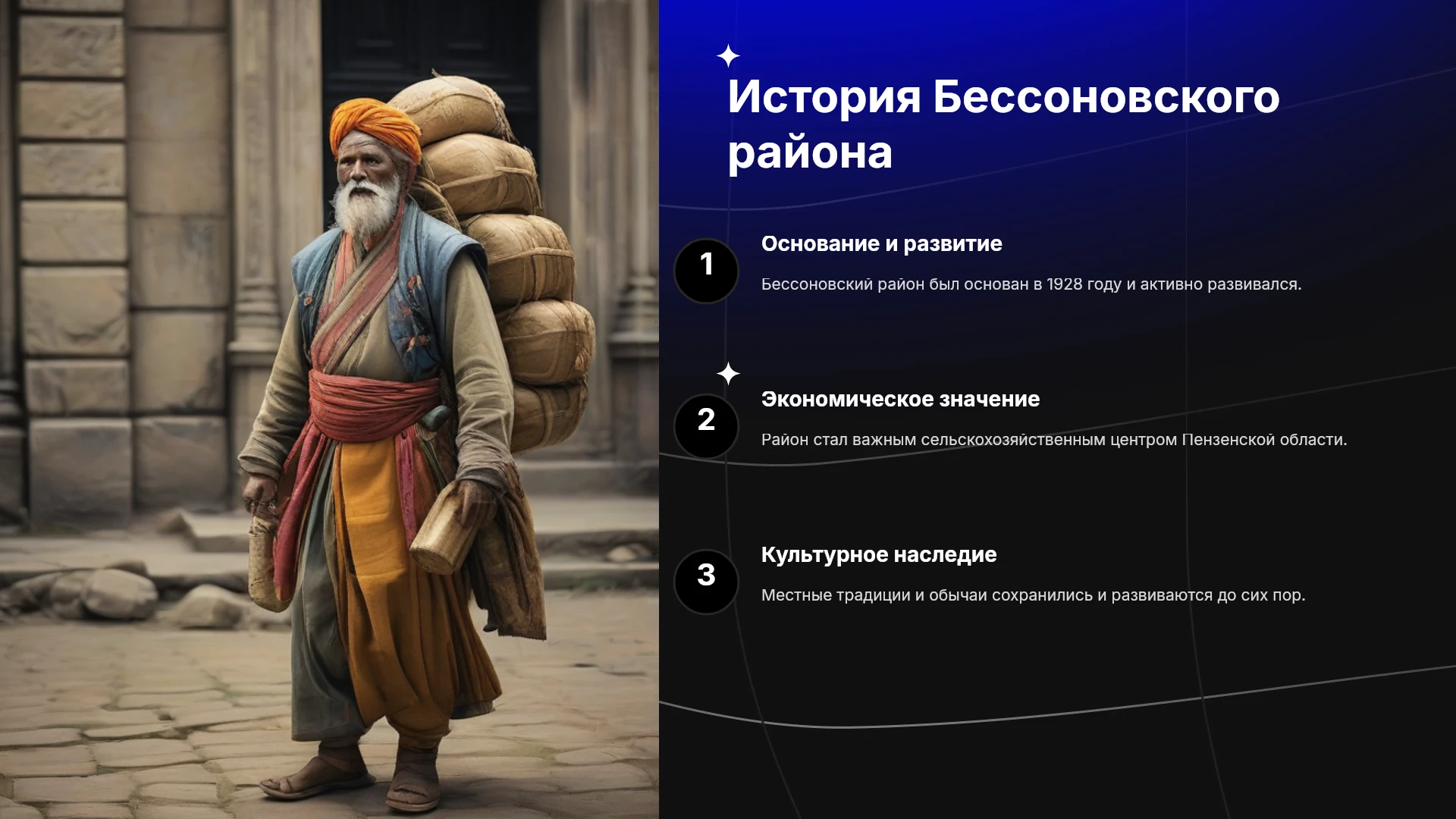 История Бессоновского района

1

Основание и развитие

Бессоновский район был основан в 1928 году и активно развивался.

2

Экономическое значение

Район стал важным сельскохозяйственным центром Пензенской области.

3

Культурное наследие

Местные традиции и обычаи сохранились и развиваются до сих пор.